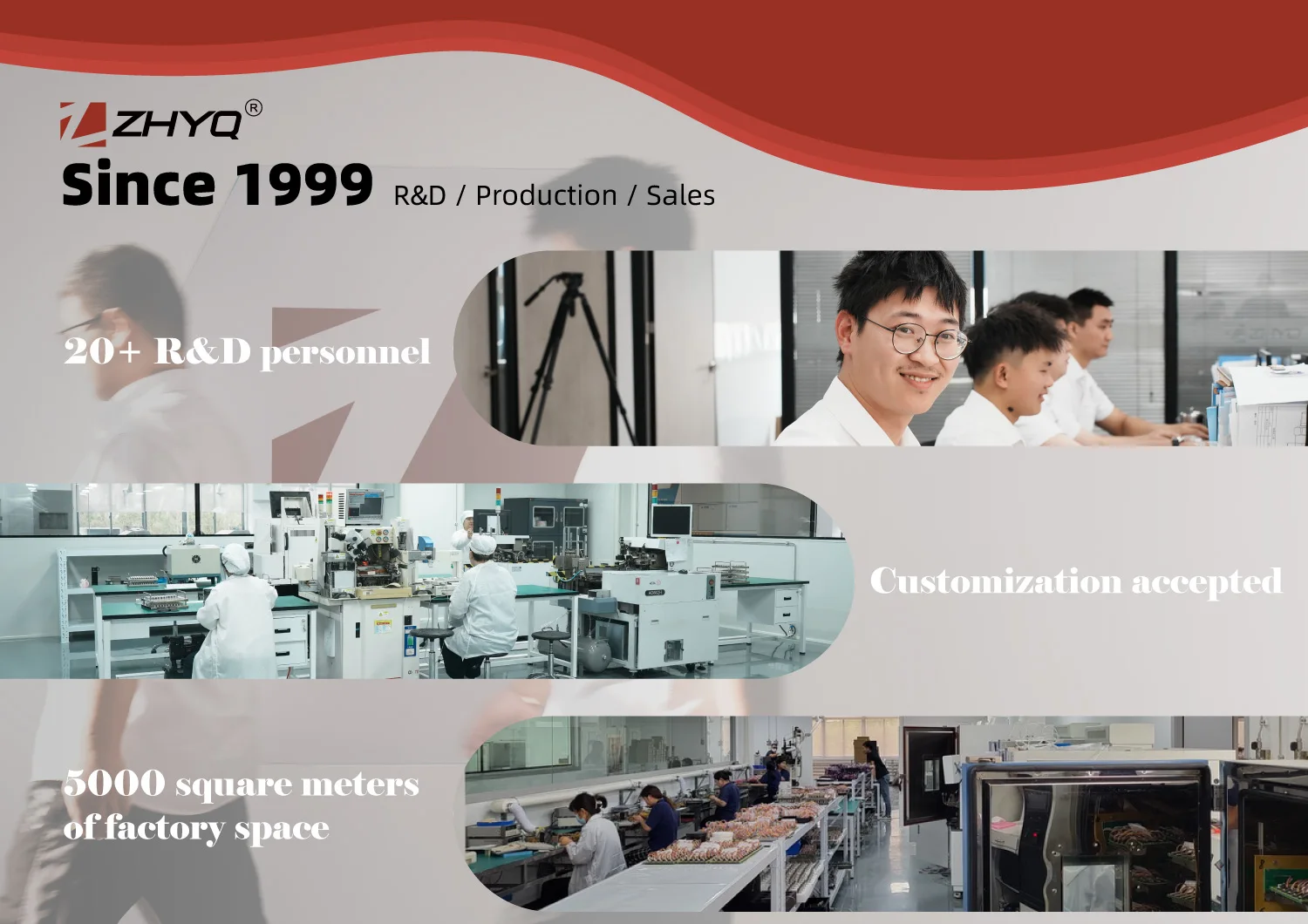 ZHYQ®

Since 1999 R&D / Production / Sales

20+ R&D personnel

Customization accepted

5000 square meters of factory space